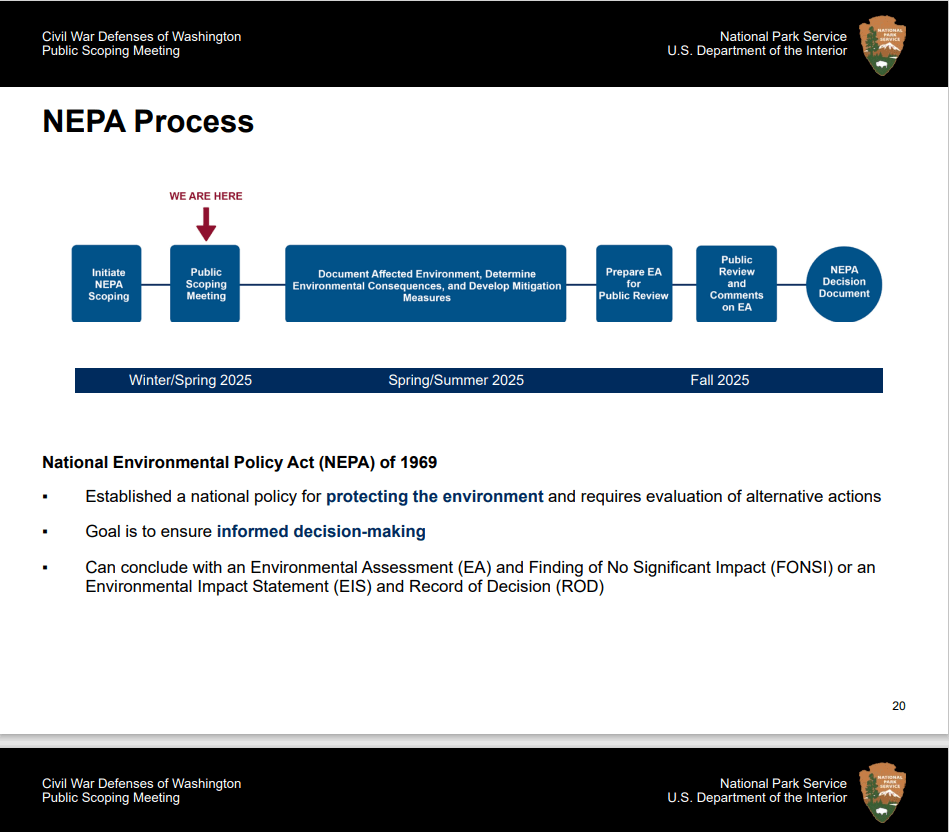 Civil War Defenses of Washington
Public Scoping Meeting

National Park Service
U.S. Department of the Interior

NATIONAL PARK SERVICE

NEPA Process

WE ARE HERE

Initiate NEPA Scoping

Public Scoping Meeting

Document Affected Environment, Determine Environmental Consequences, and Develop Mitigation Measures

Prepare EA for Public Review

Public Review and Comments on EA

NEPA Decision Document

Winter/Spring 2025

Spring/Summer 2025

Fall 2025

National Environmental Policy Act (NEPA) of 1969

▪ Established a national policy for protecting the environment and requires evaluation of alternative actions

▪ Goal is to ensure informed decision-making

▪ Can conclude with an Environmental Assessment (EA) and Finding of No Significant Impact (FONSI) or an Environmental Impact Statement (EIS) and Record of Decision (ROD)

20

Civil War Defenses of Washington
Public Scoping Meeting

National Park Service
U.S. Department of the Interior

NATIONAL PARK SERVICE